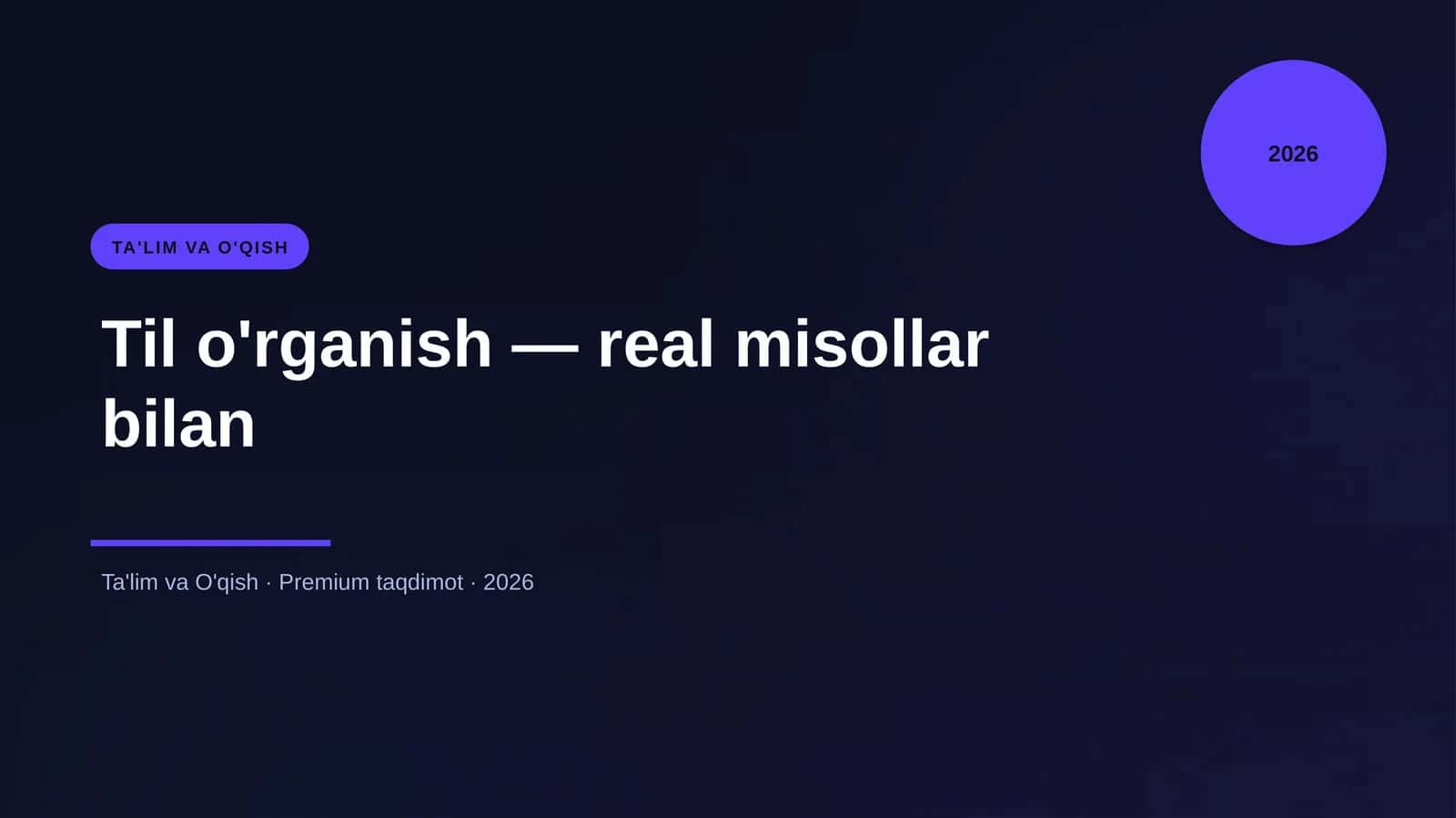 2026

TA'LIM VA O'QISH

Til o'rganish — real misollar bilan

Ta'lim va O'qish · Premium taqdimot · 2026